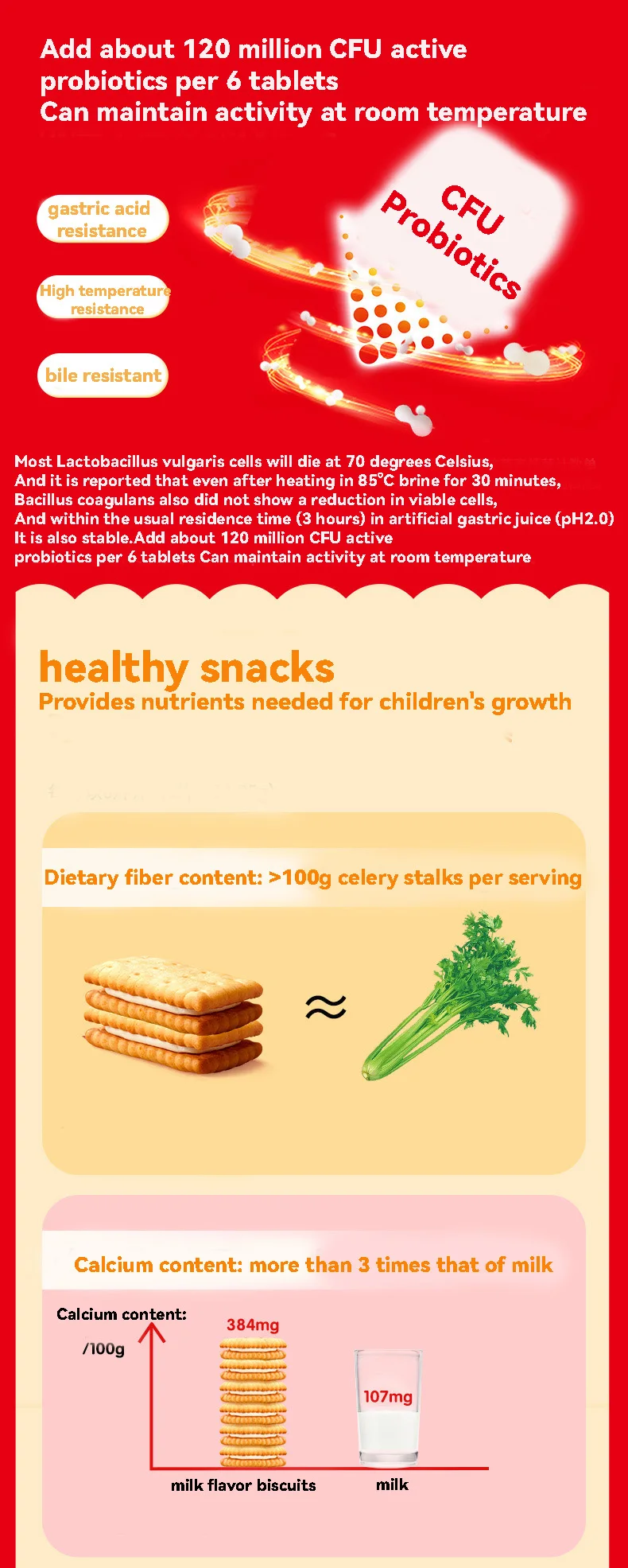 Add about 120 million CFU active probiotics per 6 tablets
Can maintain activity at room temperature

gastric acid resistance

High temperature resistance

bile resistant

CFU Probiotics

Most Lactobacillus vulgaris cells will die at 70 degrees Celsius,
And it is reported that even after heating in 85°C brine for 30 minutes,
Bacillus coagulans also did not show a reduction in viable cells,
And within the usual residence time (3 hours) in artificial gastric juice (pH2.0)
It is also stable.Add about 120 million CFU active
probiotics per 6 tablets Can maintain activity at room temperature

healthy snacks
Provides nutrients needed for children's growth

Dietary fiber content: >100g celery stalks per serving

≈

Calcium content: more than 3 times that of milk

Calcium content:
/100g

384mg

107mg

milk flavor biscuits

milk